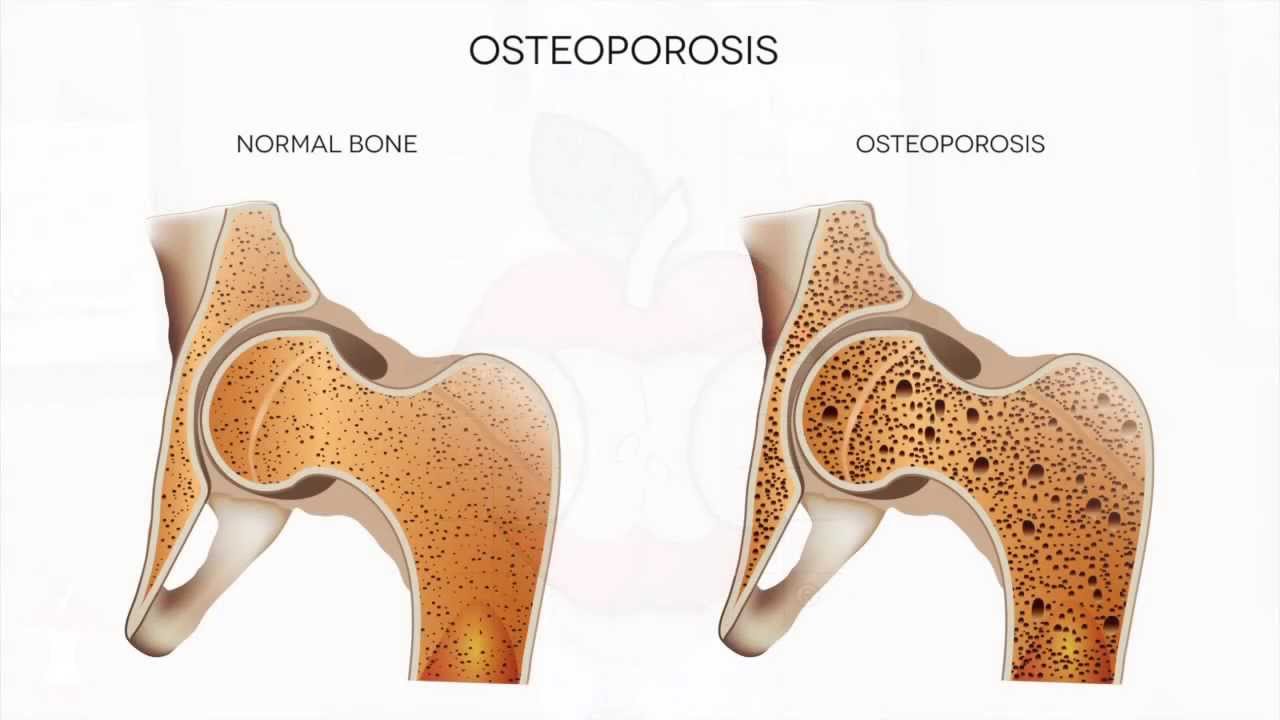 OSTEOPOROSIS

NORMAL BONE

OSTEOPOROSIS